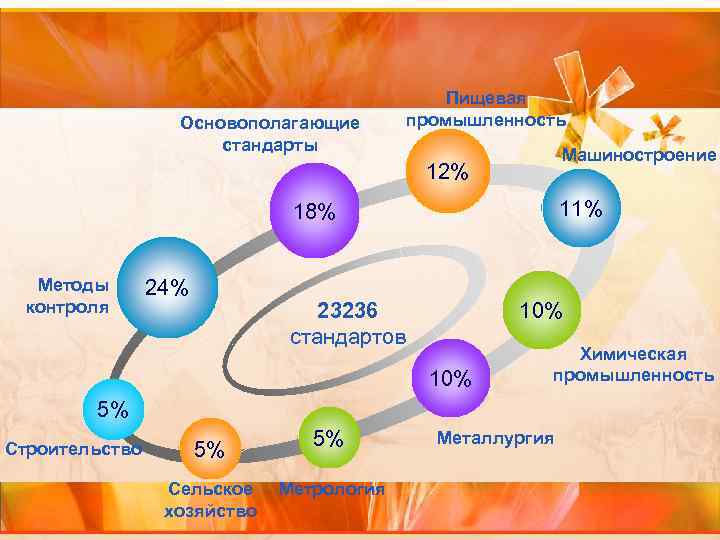 Основополагающие стандарты
18%

Пищевая промышленность
12%

Машиностроение
11%

Методы контроля
24%

23236 стандартов

10%
Химическая промышленность

10%
Металлургия

5%
Строительство

5%
Сельское хозяйство

5%
Метрология